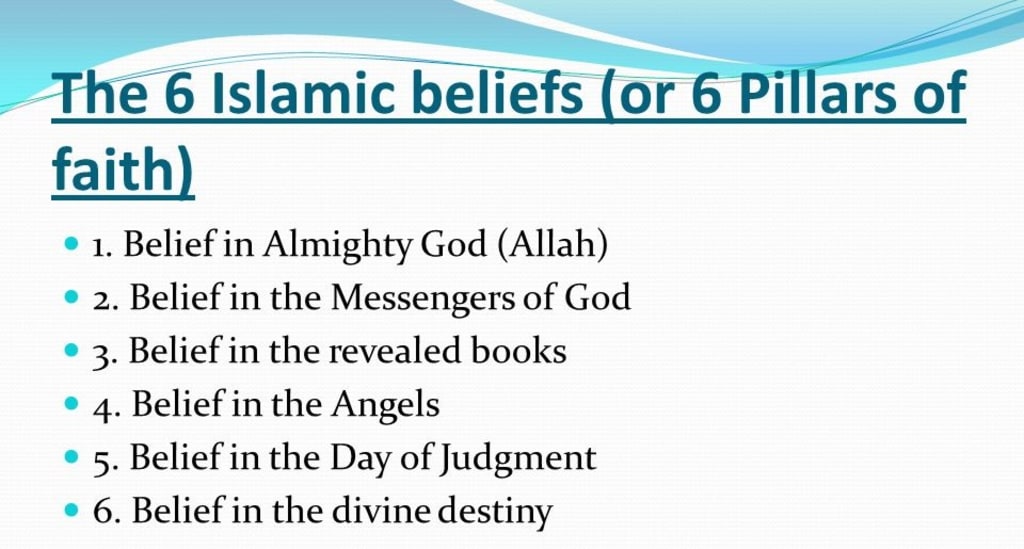 The 6 Islamic beliefs (or 6 Pillars of faith)

- 1. Belief in Almighty God (Allah)
- 2. Belief in the Messengers of God
- 3. Belief in the revealed books
- 4. Belief in the Angels
- 5. Belief in the Day of Judgment
- 6. Belief in the divine destiny